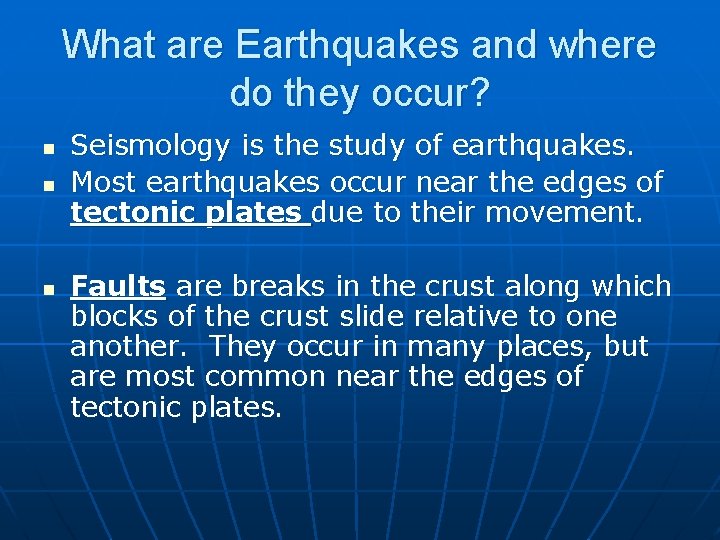 What are Earthquakes and where do they occur?

- Seismology is the study of earthquakes.
- Most earthquakes occur near the edges of tectonic plates due to their movement.

- Faults are breaks in the crust along which blocks of the crust slide relative to one another. They occur in many places, but are most common near the edges of tectonic plates.